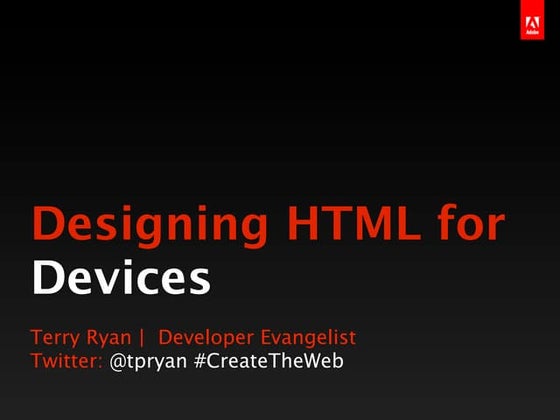 Adobe

Designing HTML for Devices

Terry Ryan | Developer Evangelist
Twitter: @tpryan #CreateTheWeb